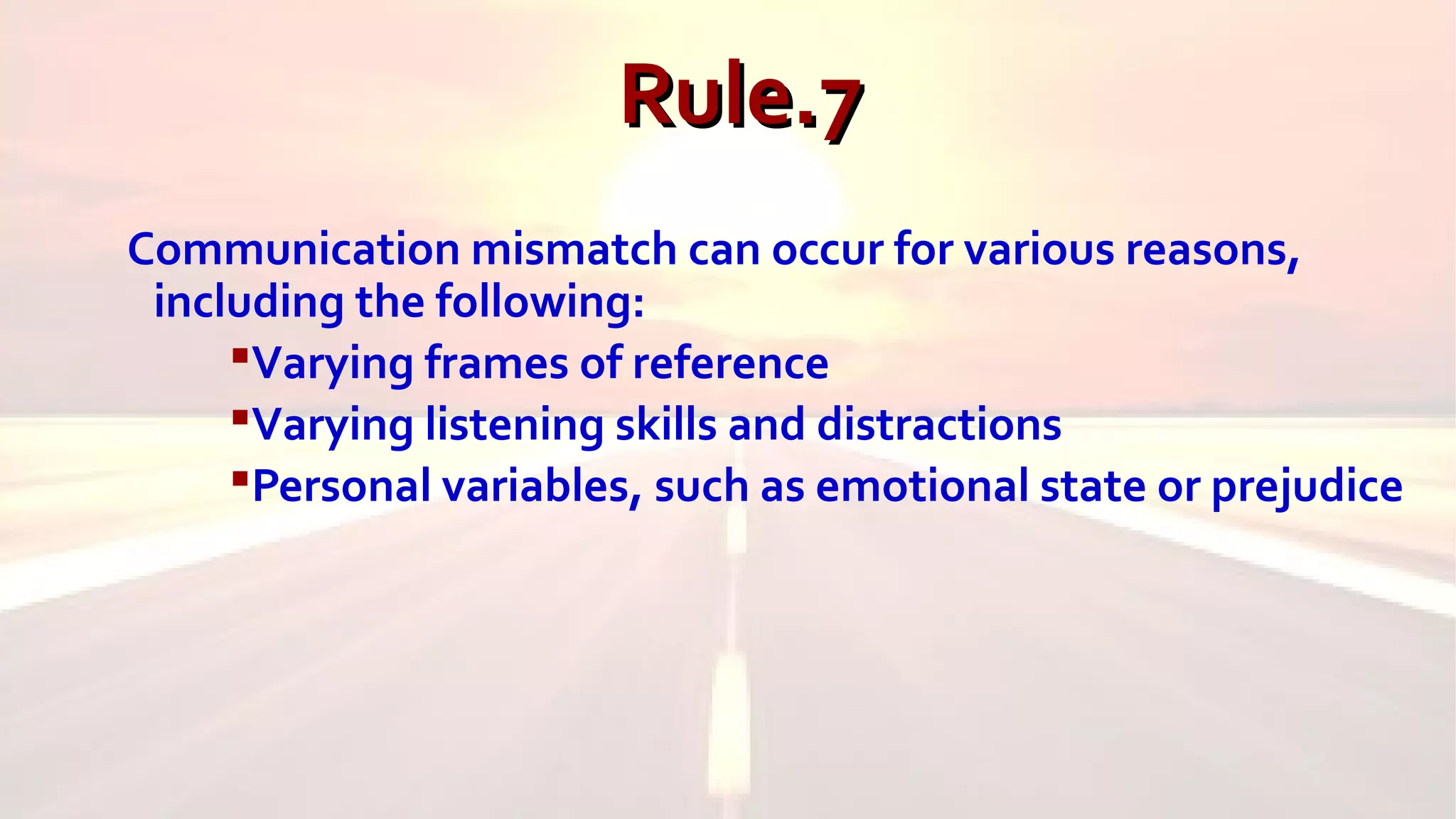 Rule.7

Communication mismatch can occur for various reasons, including the following:

▪Varying frames of reference
▪Varying listening skills and distractions
▪Personal variables, such as emotional state or prejudice